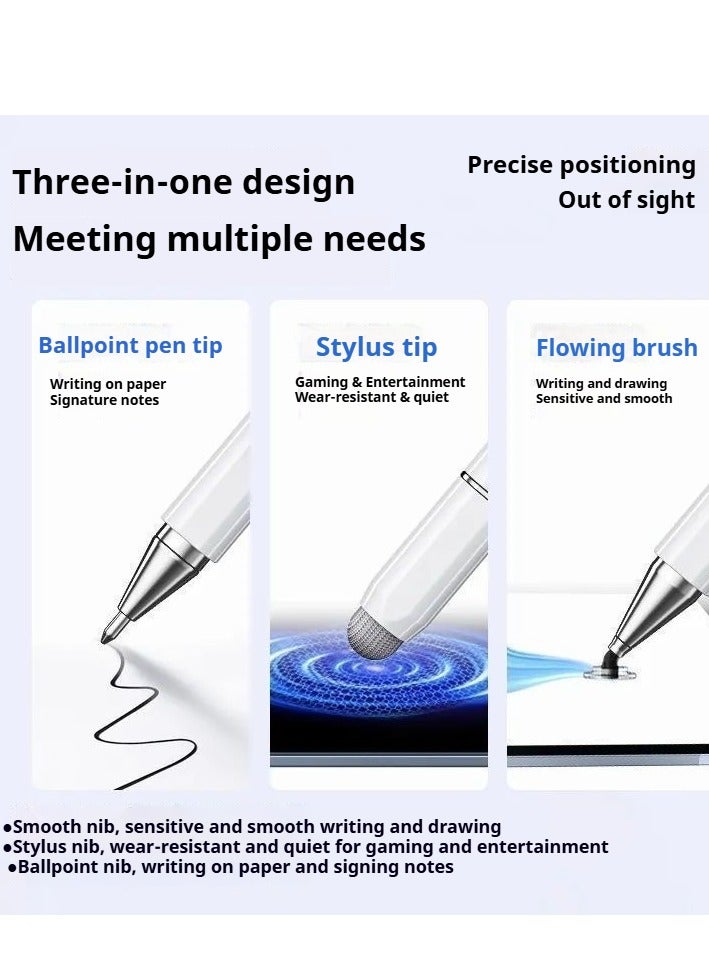 Three-in-one design
Meeting multiple needs

Precise positioning
Out of sight

Ballpoint pen tip
Writing on paper
Signature notes

Stylus tip
Gaming & Entertainment
Wear-resistant & quiet

Flowing brush
Writing and drawing
Sensitive and smooth

●Smooth nib, sensitive and smooth writing and drawing
●Stylus nib, wear-resistant and quiet for gaming and entertainment
●Ballpoint nib, writing on paper and signing notes